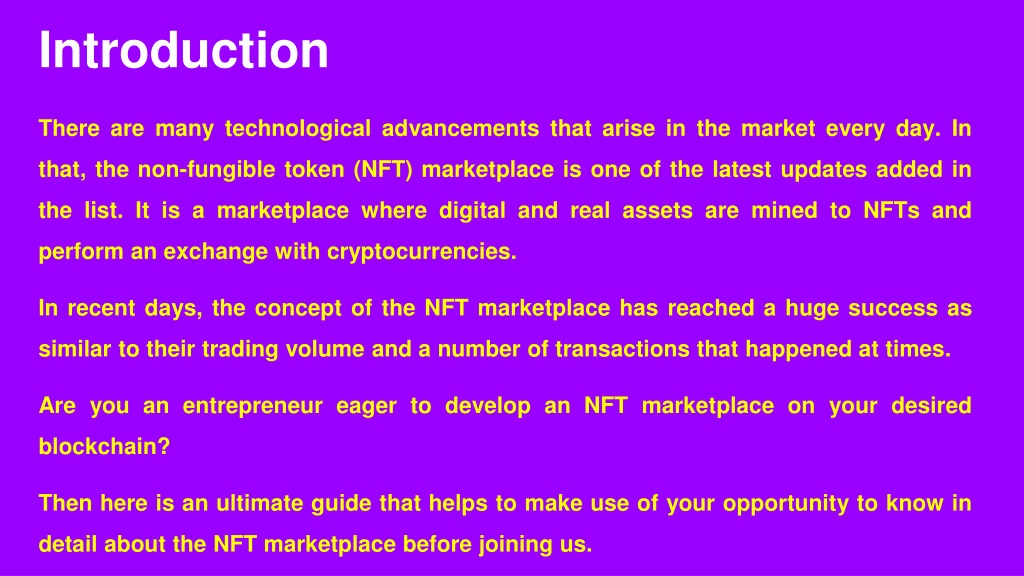 Introduction

There are many technological advancements that arise in the market every day. In that, the non-fungible token (NFT) marketplace is one of the latest updates added in the list. It is a marketplace where digital and real assets are mined to NFTs and perform an exchange with cryptocurrencies.

In recent days, the concept of the NFT marketplace has reached a huge success as similar to their trading volume and a number of transactions that happened at times.

Are you an entrepreneur eager to develop an NFT marketplace on your desired blockchain?

Then here is an ultimate guide that helps to make use of your opportunity to know in detail about the NFT marketplace before joining us.